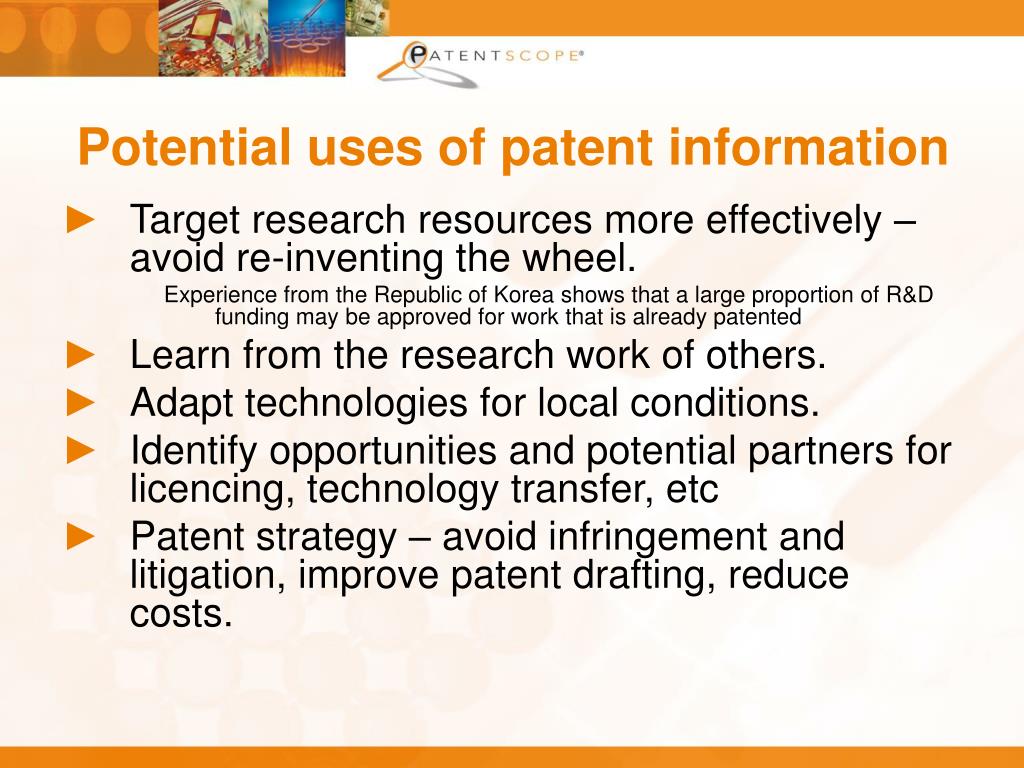 PATENTSCOPE®

Potential uses of patent information

► Target research resources more effectively – avoid re-inventing the wheel.

Experience from the Republic of Korea shows that a large proportion of R&D funding may be approved for work that is already patented

► Learn from the research work of others.

► Adapt technologies for local conditions.

► Identify opportunities and potential partners for licencing, technology transfer, etc

► Patent strategy – avoid infringement and litigation, improve patent drafting, reduce costs.